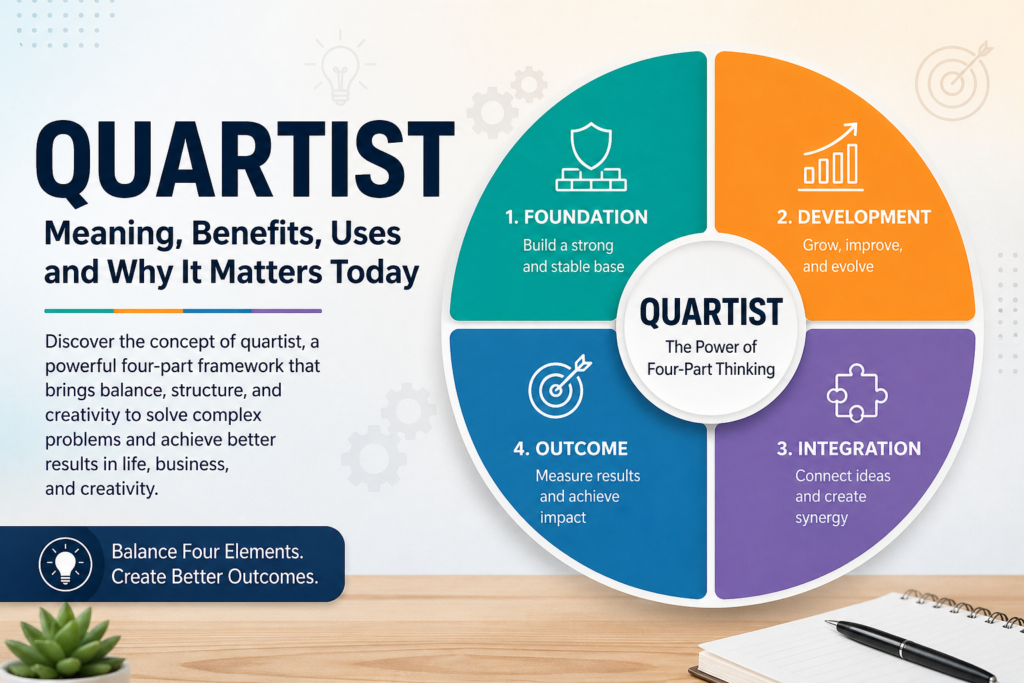 QUARTIST

Meaning, Benefits, Uses and Why It Matters Today

Discover the concept of quartist, a powerful four-part framework that brings balance, structure, and creativity to solve complex problems and achieve better results in life, business, and creativity.

Balance Four Elements. Create Better Outcomes.

1. FOUNDATION
Build a strong and stable base

2. DEVELOPMENT
Grow, improve, and evolve

QUARTIST
The Power of Four-Part Thinking

4. OUTCOME
Measure results and achieve impact

3. INTEGRATION
Connect ideas and create synergy